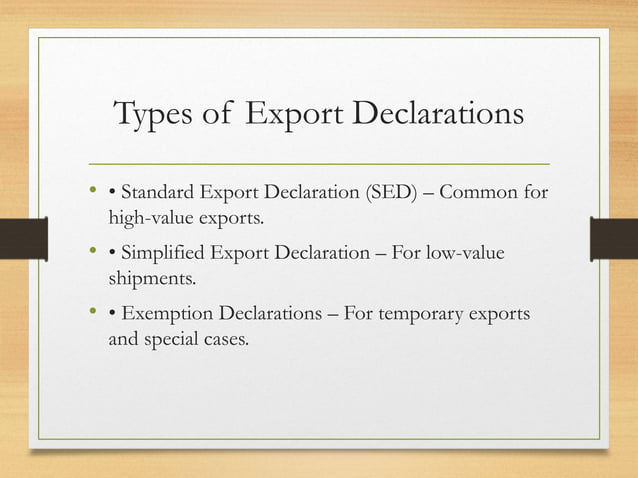 Types of Export Declarations

• • Standard Export Declaration (SED) – Common for high-value exports.

• • Simplified Export Declaration – For low-value shipments.

• • Exemption Declarations – For temporary exports and special cases.